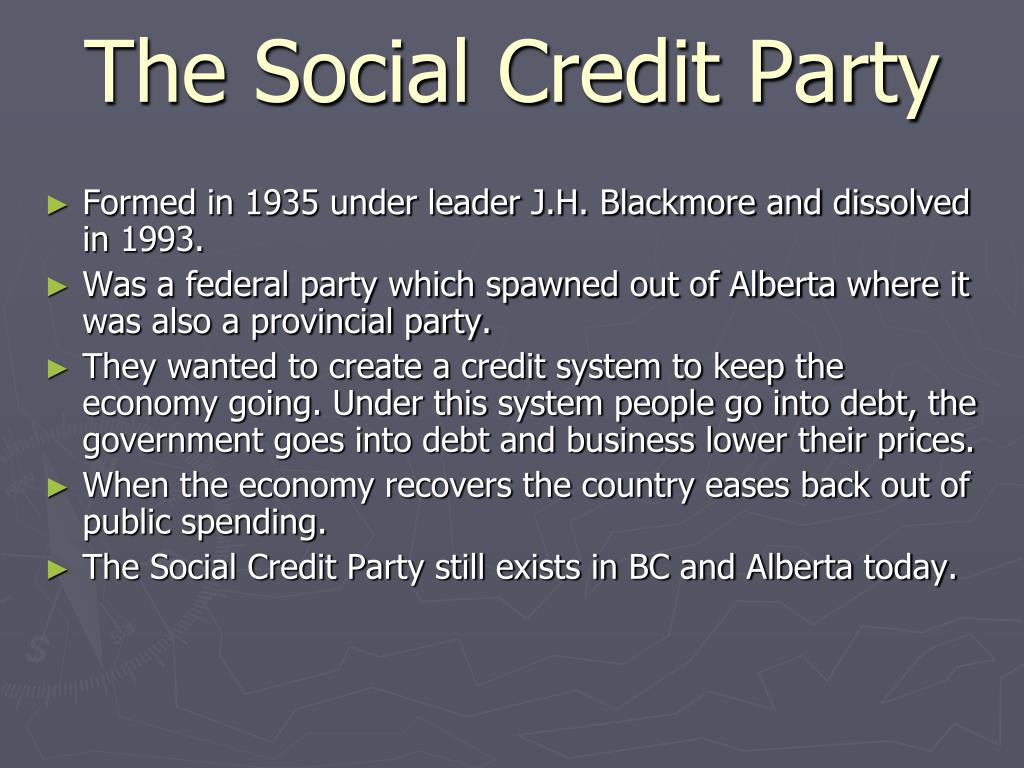 The Social Credit Party

► Formed in 1935 under leader J.H. Blackmore and dissolved in 1993.
► Was a federal party which spawned out of Alberta where it was also a provincial party.
► They wanted to create a credit system to keep the economy going. Under this system people go into debt, the government goes into debt and business lower their prices.
► When the economy recovers the country eases back out of public spending.
► The Social Credit Party still exists in BC and Alberta today.